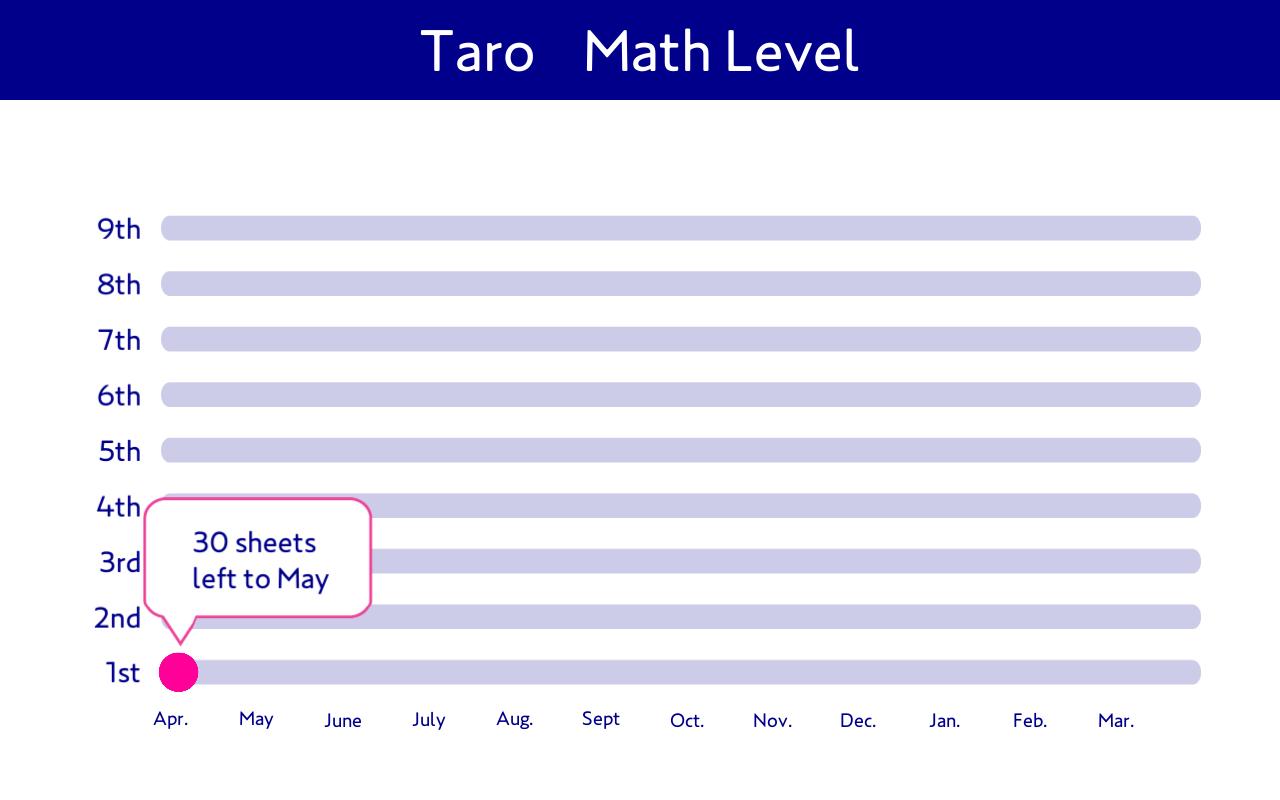 Taro Math Level

9th
8th
7th
6th
5th
4th
3rd
2nd
1st

30 sheets left to May

Apr. May June July Aug. Sept Oct. Nov. Dec. Jan. Feb. Mar.